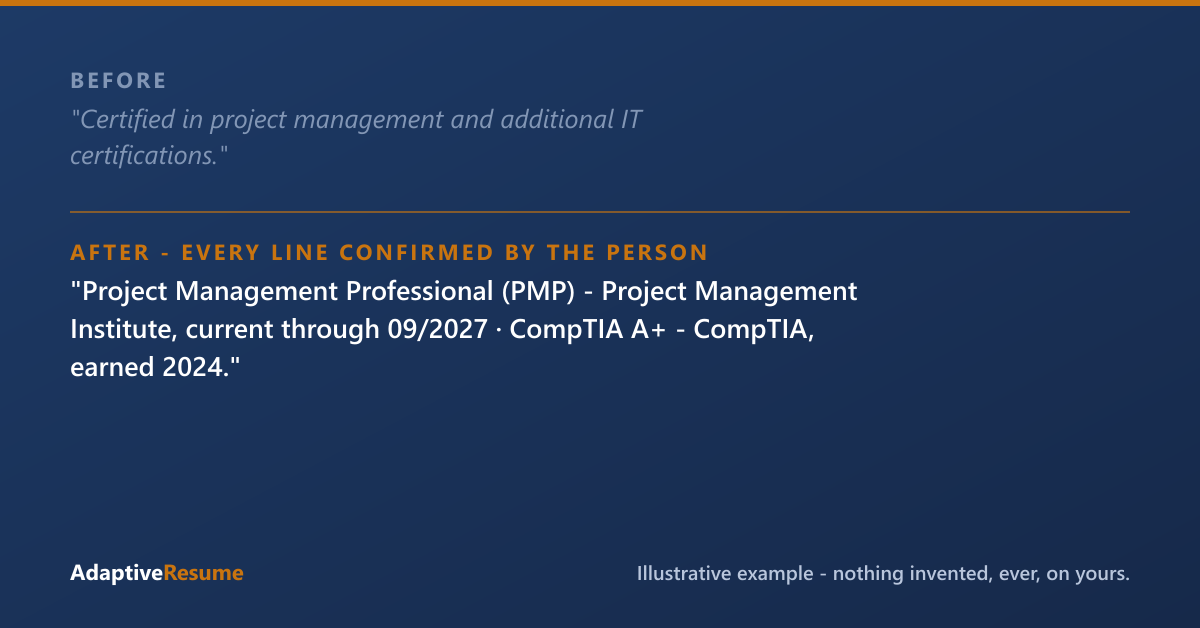 BEFORE

"Certified in project management and additional IT certifications."

AFTER - EVERY LINE CONFIRMED BY THE PERSON

"Project Management Professional (PMP) - Project Management Institute, current through 09/2027 · CompTIA A+ - CompTIA, earned 2024."

AdaptiveResume

Illustrative example - nothing invented, ever, on yours.